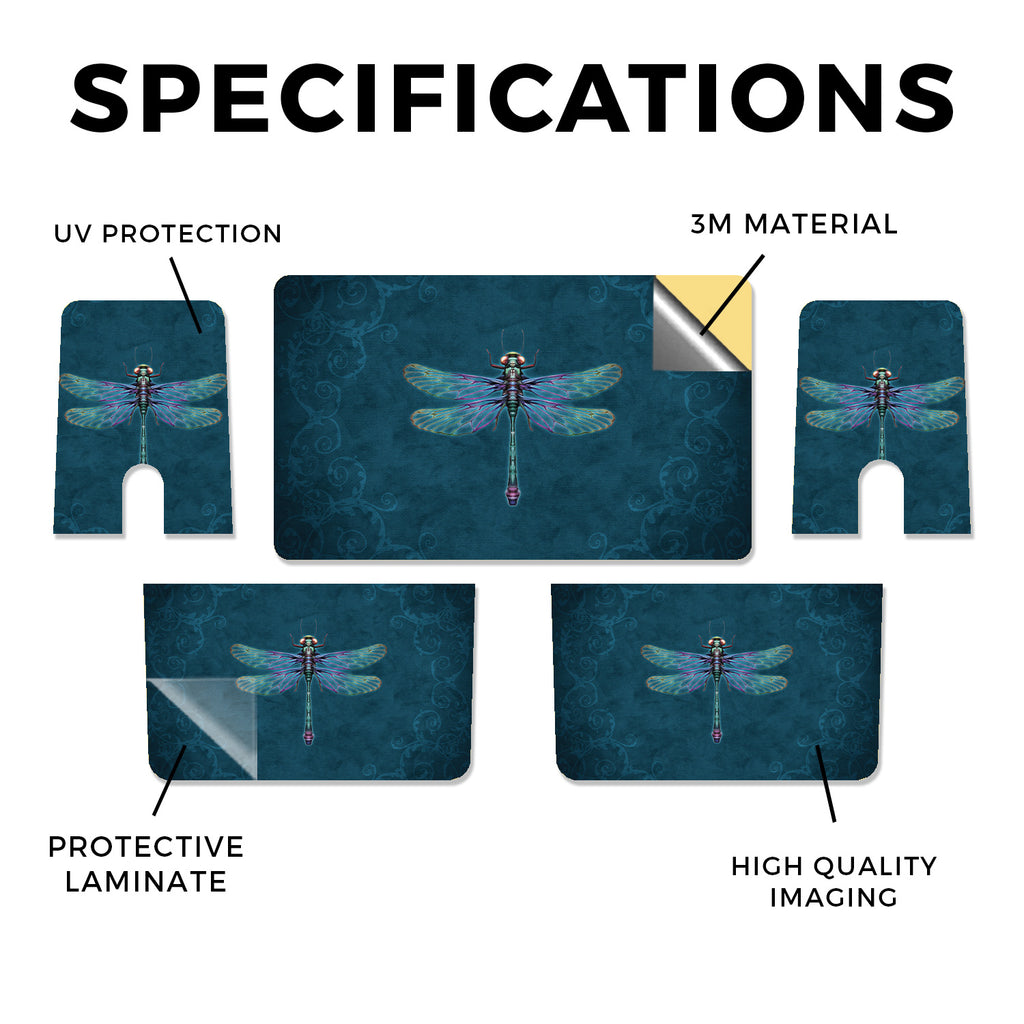 SPECIFICATIONS

UV PROTECTION

3M MATERIAL

PROTECTIVE LAMINATE

HIGH QUALITY IMAGING